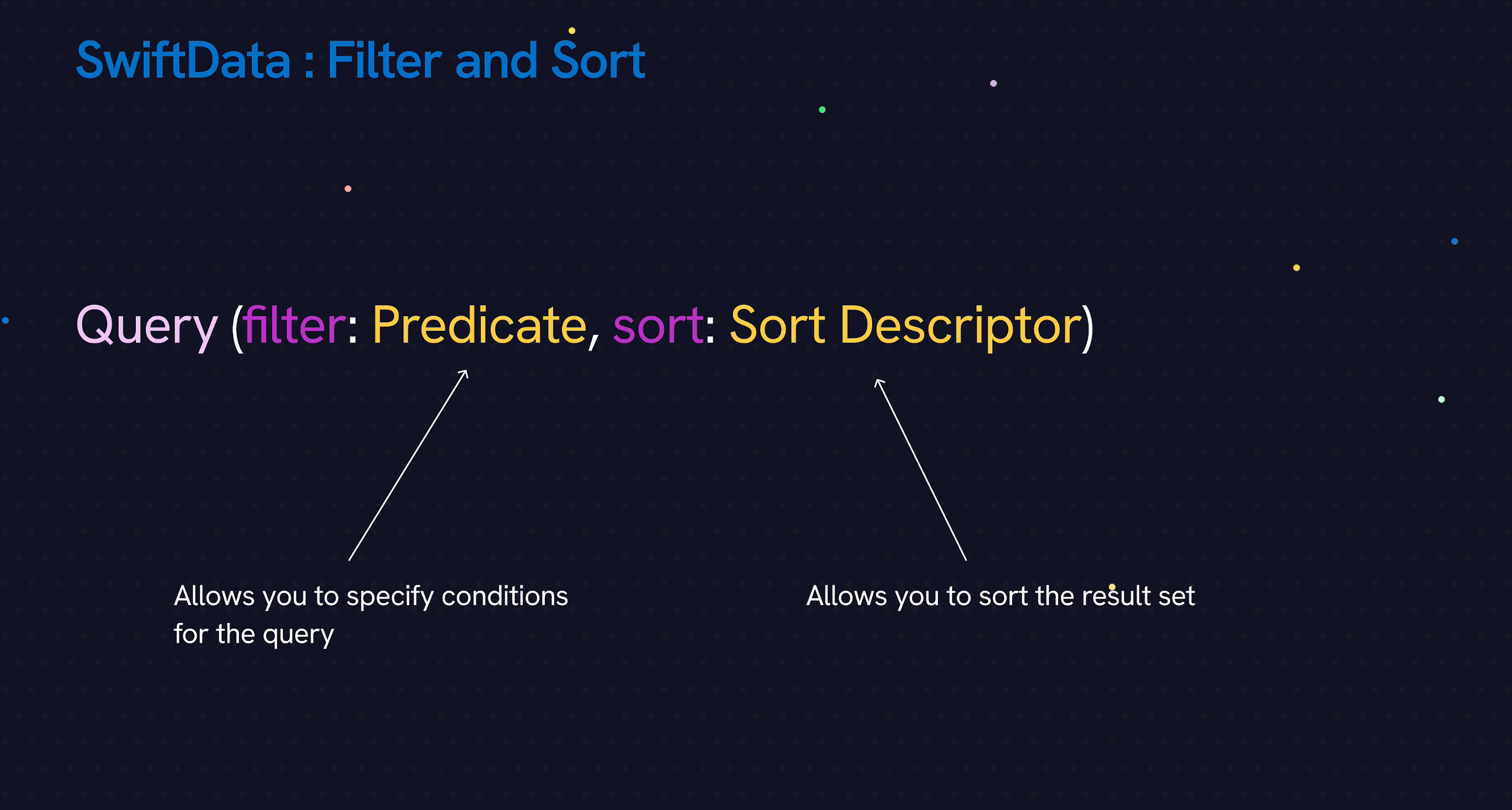 SwiftData : Filter and Sort

Query (filter: Predicate, sort: Sort Descriptor)

Allows you to specify conditions for the query

Allows you to sort the result set